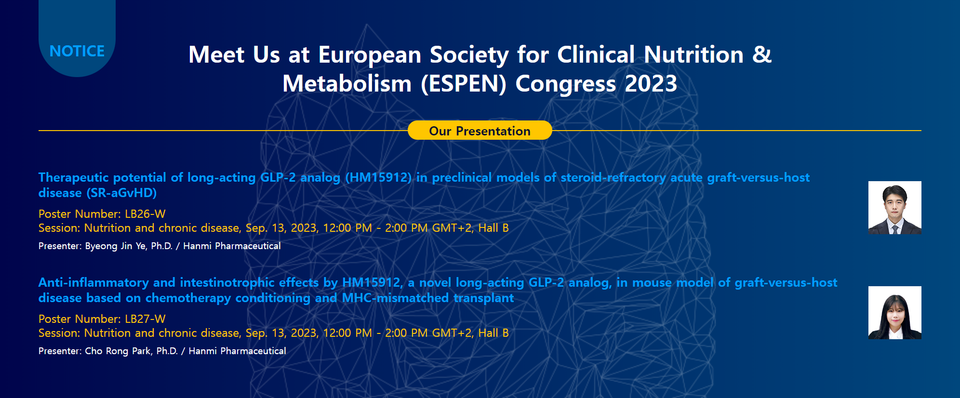 NOTICE

Meet Us at European Society for Clinical Nutrition & Metabolism (ESPEN) Congress 2023

Our Presentation

Therapeutic potential of long-acting GLP-2 analog (HM15912) in preclinical models of steroid-refractory acute graft-versus-host disease (SR-aGvHD)

Poster Number: LB26-W
Session: Nutrition and chronic disease, Sep. 13, 2023, 12:00 PM - 2:00 PM GMT+2, Hall B
Presenter: Byeong Jin Ye, Ph.D. / Hanmi Pharmaceutical

Anti-inflammatory and intestinotrophic effects by HM15912, a novel long-acting GLP-2 analog, in mouse model of graft-versus-host disease based on chemotherapy conditioning and MHC-mismatched transplant

Poster Number: LB27-W
Session: Nutrition and chronic disease, Sep. 13, 2023, 12:00 PM - 2:00 PM GMT+2, Hall B
Presenter: Cho Rong Park, Ph.D. / Hanmi Pharmaceutical